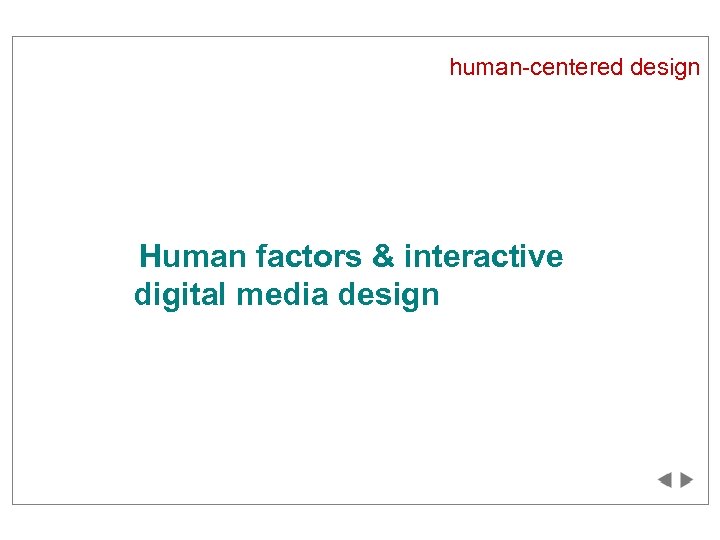 human-centered design

Human factors & interactive digital media design